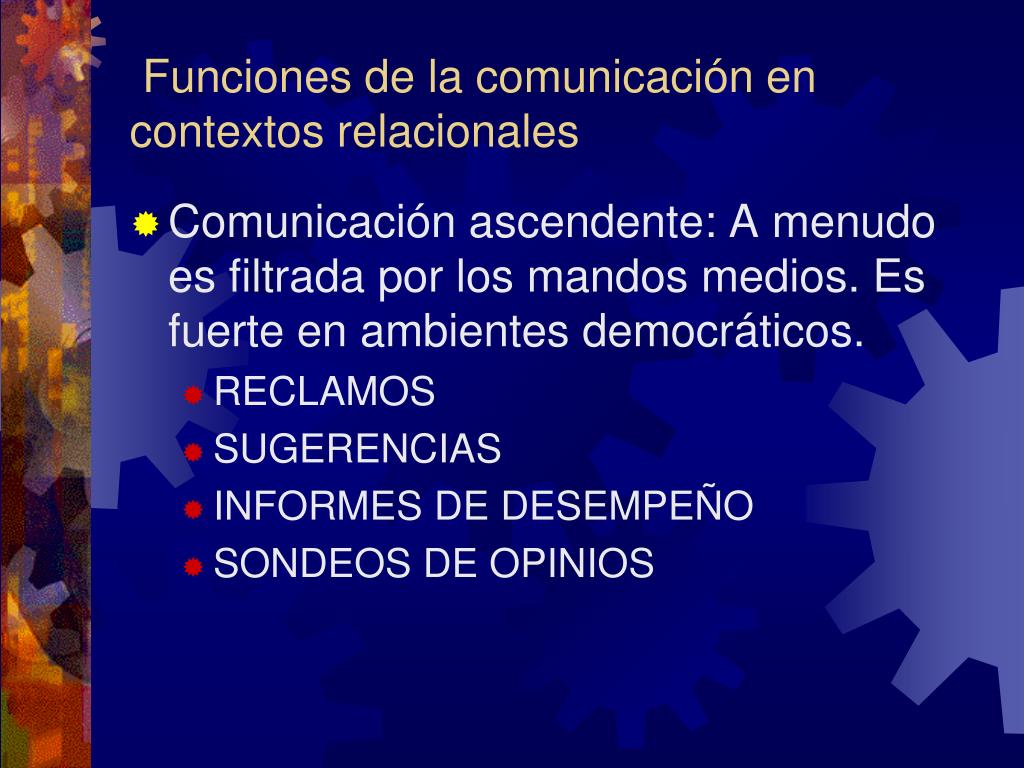 Funciones de la comunicación en contextos relacionales

Comunicación ascendente: A menudo es filtrada por los mandos medios. Es fuerte en ambientes democráticos.

RECLAMOS
SUGERENCIAS
INFORMES DE DESEMPEÑO
SONDEOS DE OPINIOS